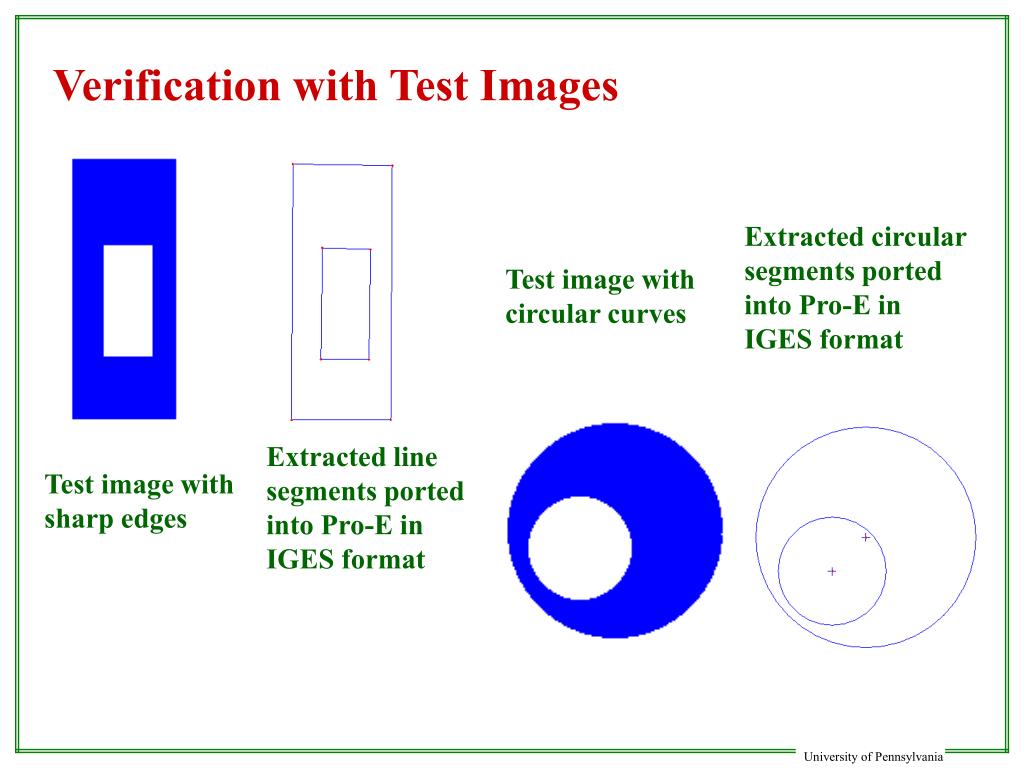 Verification with Test Images

Test image with sharp edges

Extracted line segments ported into Pro-E in IGES format

Test image with circular curves

Extracted circular segments ported into Pro-E in IGES format

University of Pennsylvania